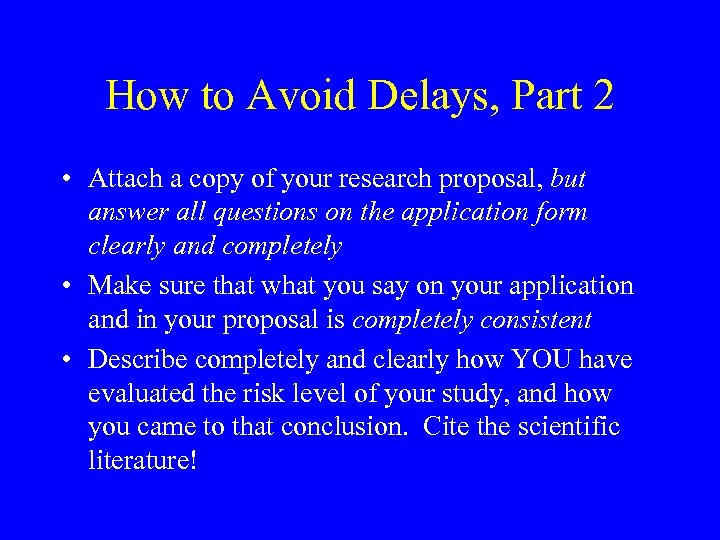 How to Avoid Delays, Part 2

• Attach a copy of your research proposal, but answer all questions on the application form clearly and completely

• Make sure that what you say on your application and in your proposal is completely consistent

• Describe completely and clearly how YOU have evaluated the risk level of your study, and how you came to that conclusion.  Cite the scientific literature!